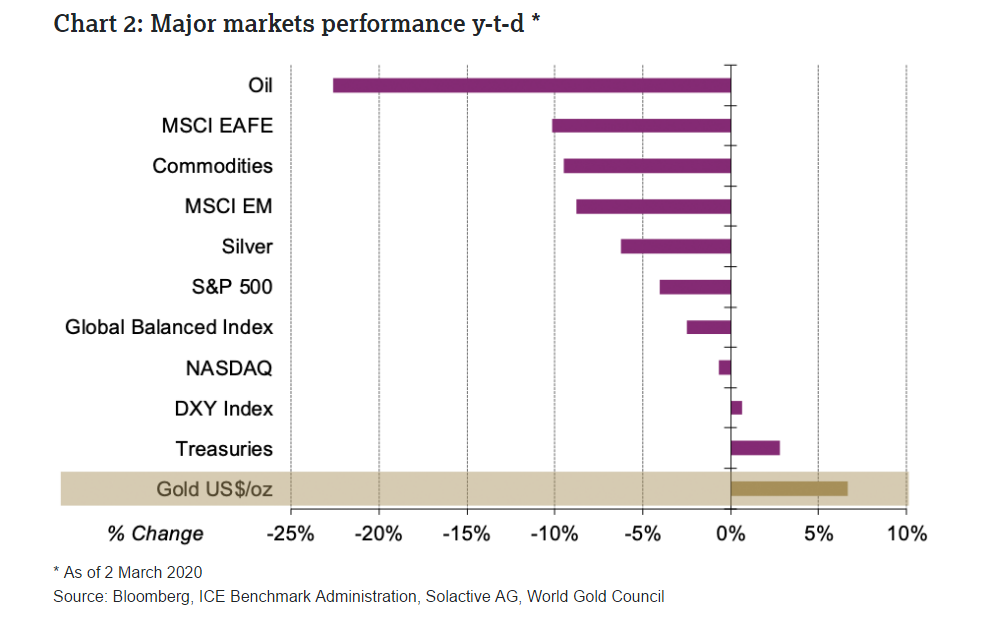 Chart 2: Major markets performance y-t-d *

Oil
MSCI EAFE
Commodities
MSCI EM
Silver
S&P 500
Global Balanced Index
NASDAQ
DXY Index
Treasuries
Gold US$/oz

% Change
-25%
-20%
-15%
-10%
-5%
0%
5%
10%

* As of 2 March 2020
Source: Bloomberg, ICE Benchmark Administration, Solactive AG, World Gold Council